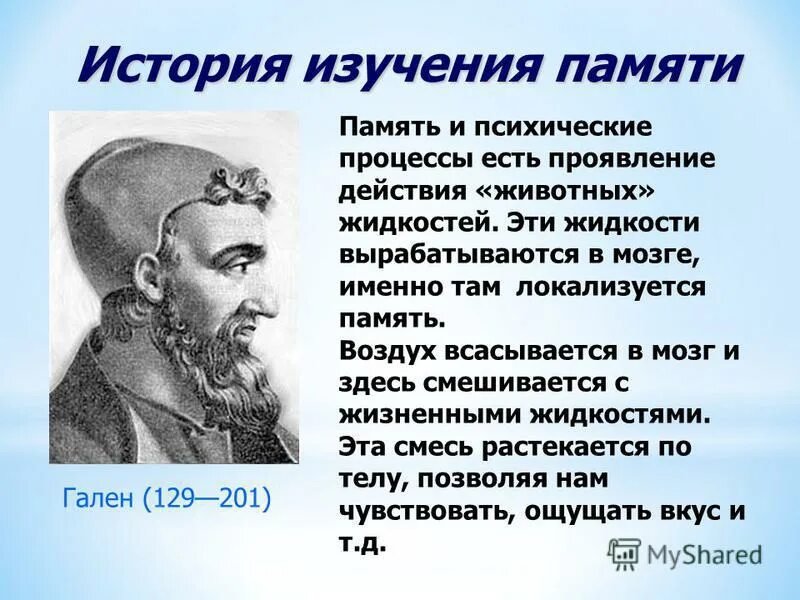 История изучения памяти

Память и психические процессы есть проявление действия «животных» жидкостей. Эти жидкости вырабатываются в мозге, именно там локализуется память.
Воздух всасывается в мозг и здесь смешивается с жизненными жидкостями.
Эта смесь растекается по телу, позволяя нам чувствовать, ощущать вкус и т.д.

Гален (129—201)

MyShared